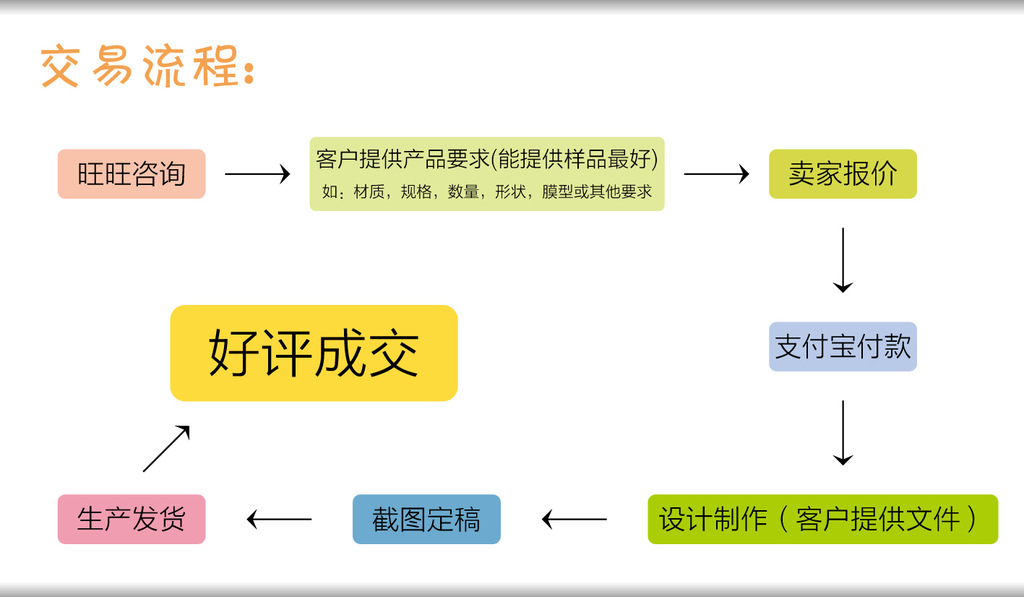 交易流程：

旺旺咨询

客户提供产品要求(能提供样品最好)
如：材质，规格，数量，形状，膜型或其他要求

卖家报价

支付宝付款

设计制作（客户提供文件）

截图定稿

生产发货

好评成交